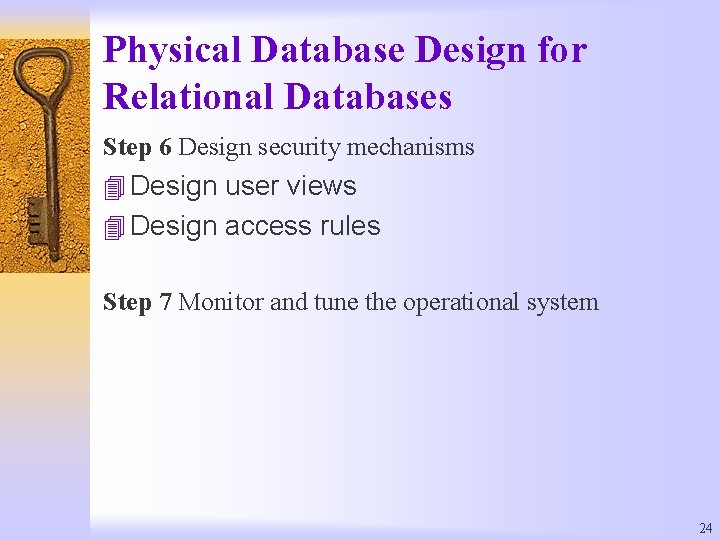 Physical Database Design for Relational Databases

Step 6 Design security mechanisms

Design user views

Design access rules

Step 7 Monitor and tune the operational system

24